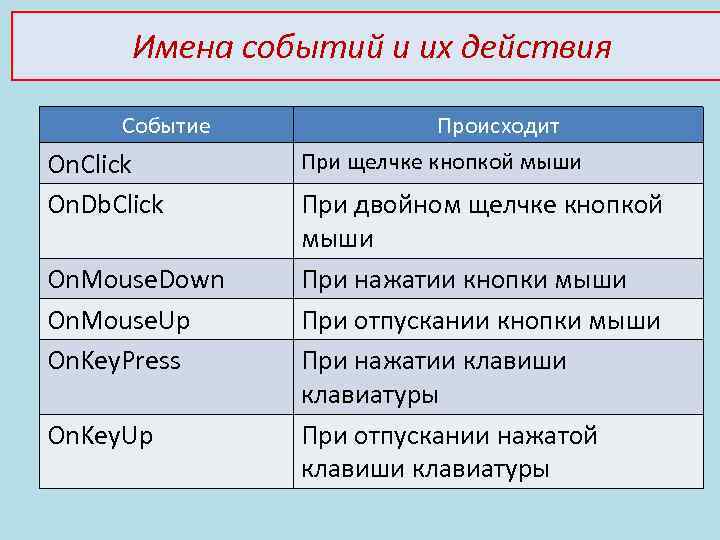 Имена событий и их действия

| Событие | Происходит |
|---|---|
| OnClick | При щелчке кнопкой мыши |
| OnDbClick | При двойном щелчке кнопкой мыши |
| OnMouseDown | При нажатии кнопки мыши |
| OnMouseUp | При отпускании кнопки мыши |
| OnKeyPress | При нажатии клавиши клавиатуры |
| OnKeyUp | При отпускании нажатой клавиши клавиатуры |